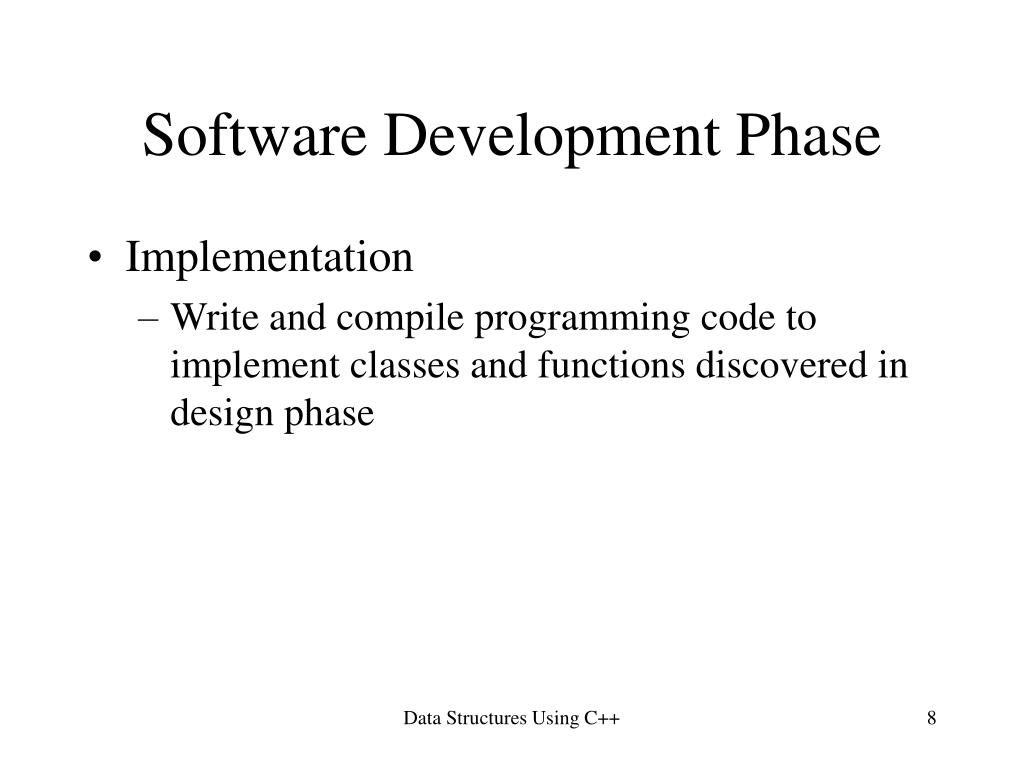 Software Development Phase

• Implementation
– Write and compile programming code to implement classes and functions discovered in design phase

Data Structures Using C++

8